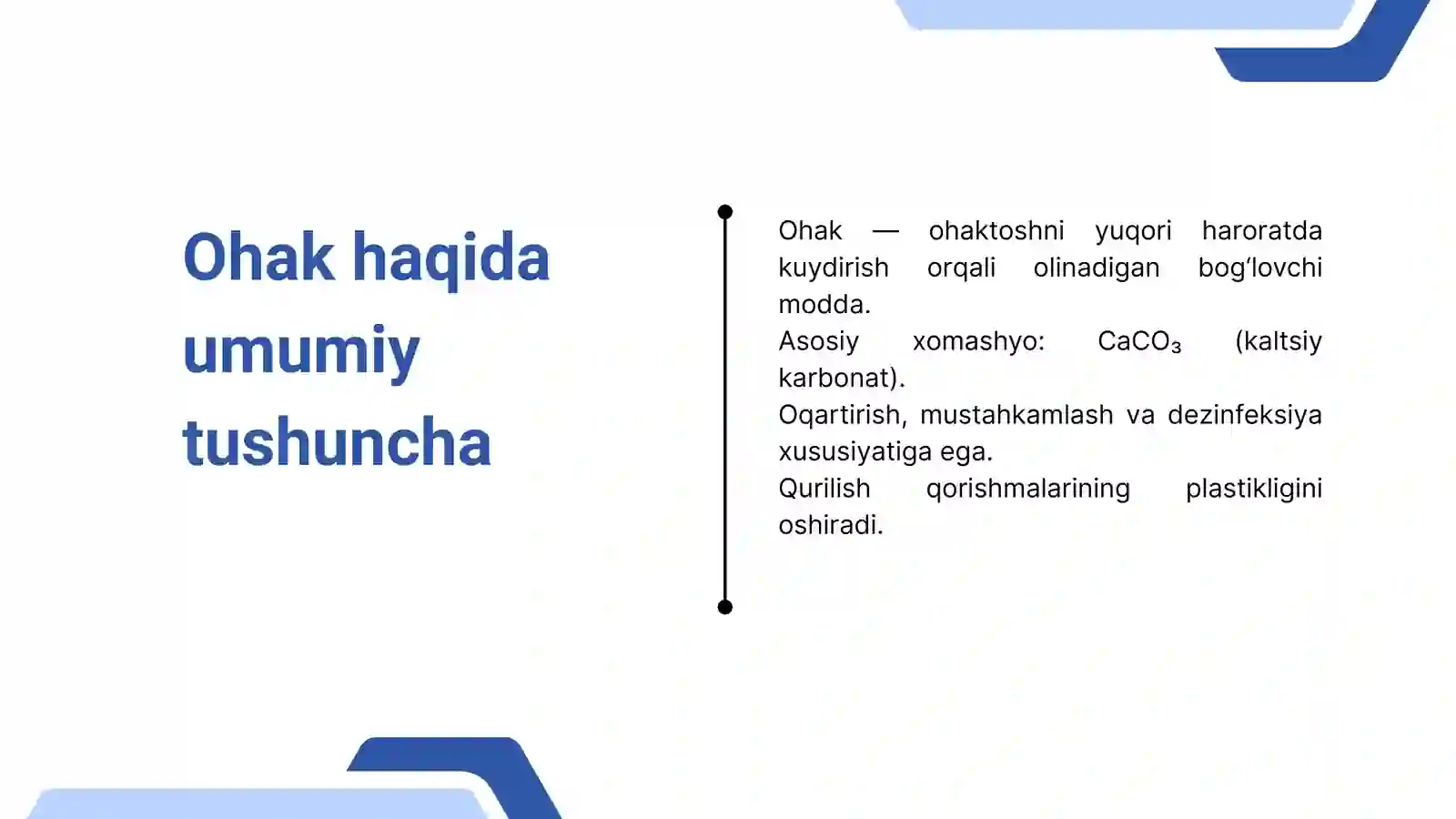 Ohak haqida umumiy tushuncha

Ohak — ohaktoshni yuqori haroratda kuydirish orqali olinadigan bog'lovchi modda.

Asosiy xomashyo: $CaCO_3$ (kaltsiy karbonat).

Oqartirish, mustahkamlash va dezinfeksiya xususiyatiga ega.

Qurilish qorishmalarining plastikligini oshiradi.